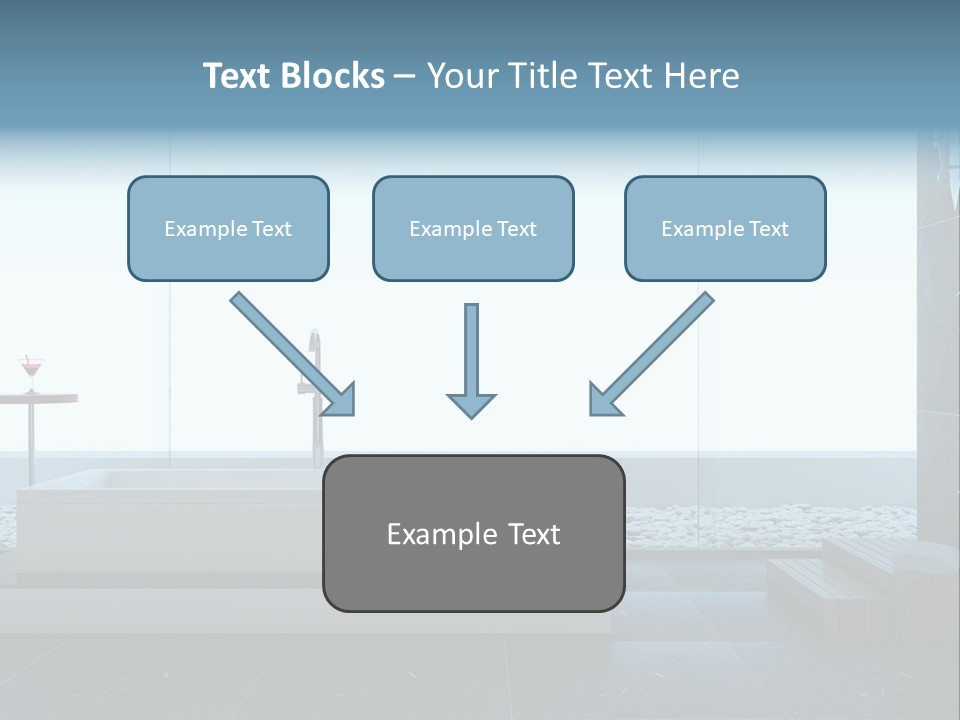 Text Blocks – Your Title Text Here

Example Text

Example Text

Example Text

Example Text